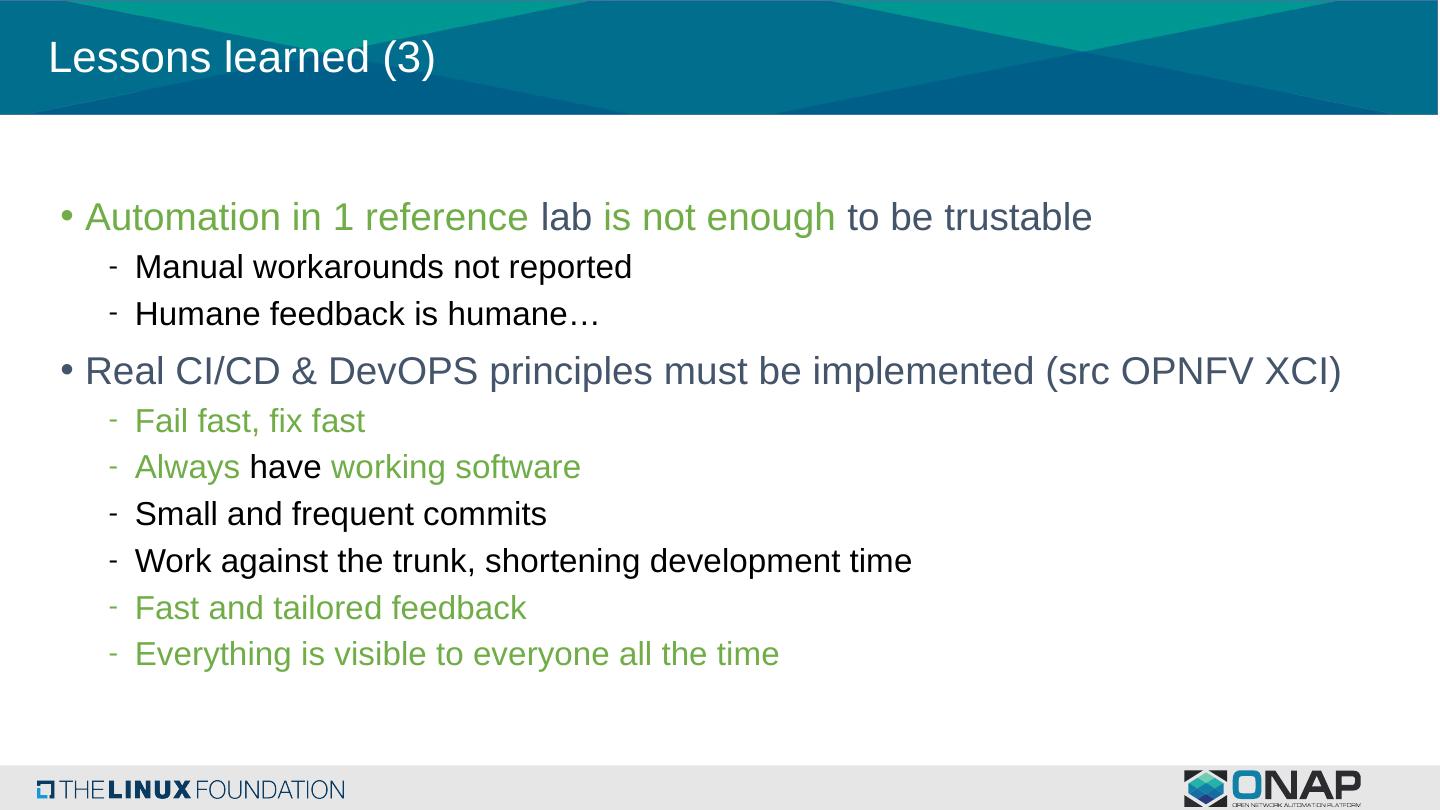 Lessons learned (3)

• Automation in 1 reference lab is not enough to be trustable
- Manual workarounds not reported
- Humane feedback is humane…

• Real CI/CD & DevOPS principles must be implemented (src OPNFV XCI)
- Fail fast, fix fast
- Always have working software
- Small and frequent commits
- Work against the trunk, shortening development time
- Fast and tailored feedback
- Everything is visible to everyone all the time

THE LINUX FOUNDATION

ONAP
OPEN NETWORK AUTOMATION PLATFORM